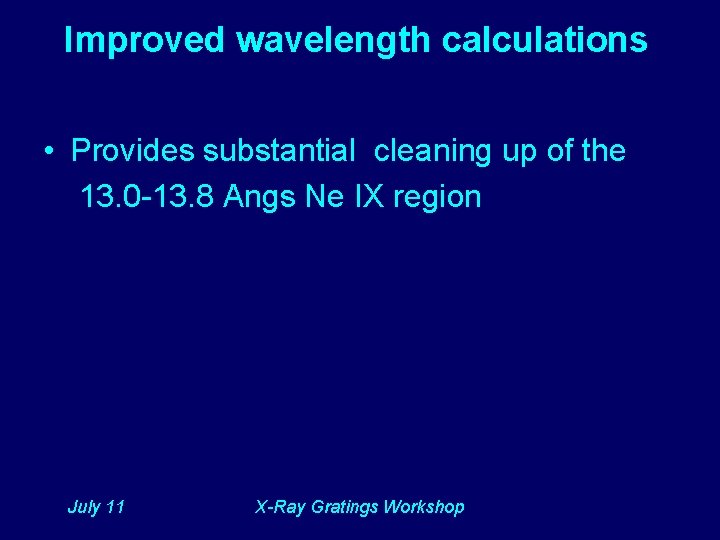 Improved wavelength calculations

• Provides substantial cleaning up of the 13.0-13.8 Angs Ne IX region

July 11

X-Ray Gratings Workshop